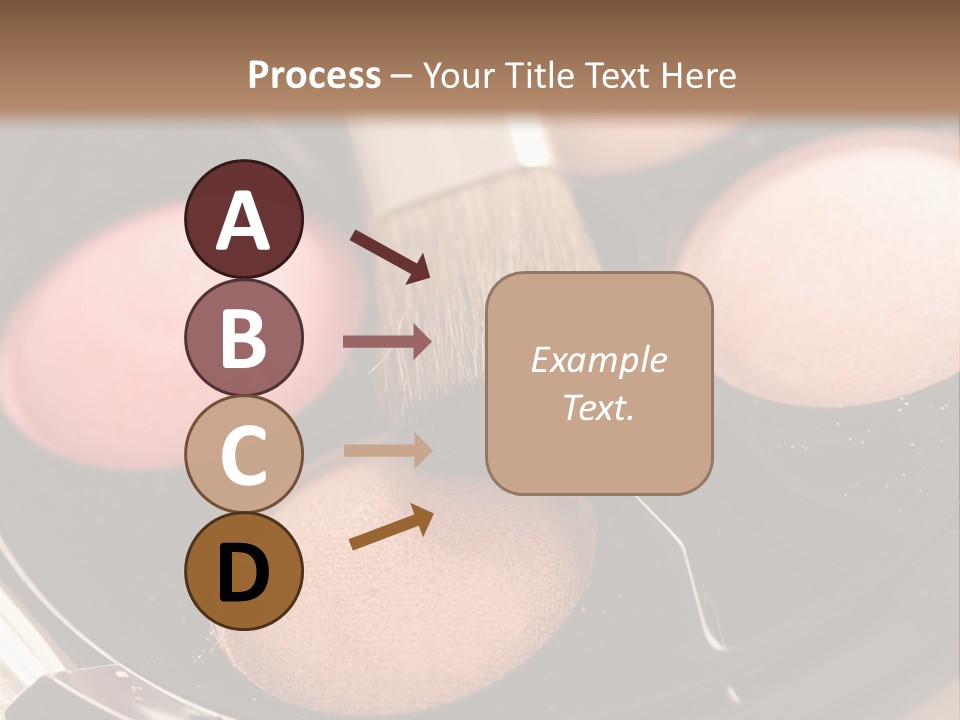 Process – Your Title Text Here

A

B

C

D

Example Text.